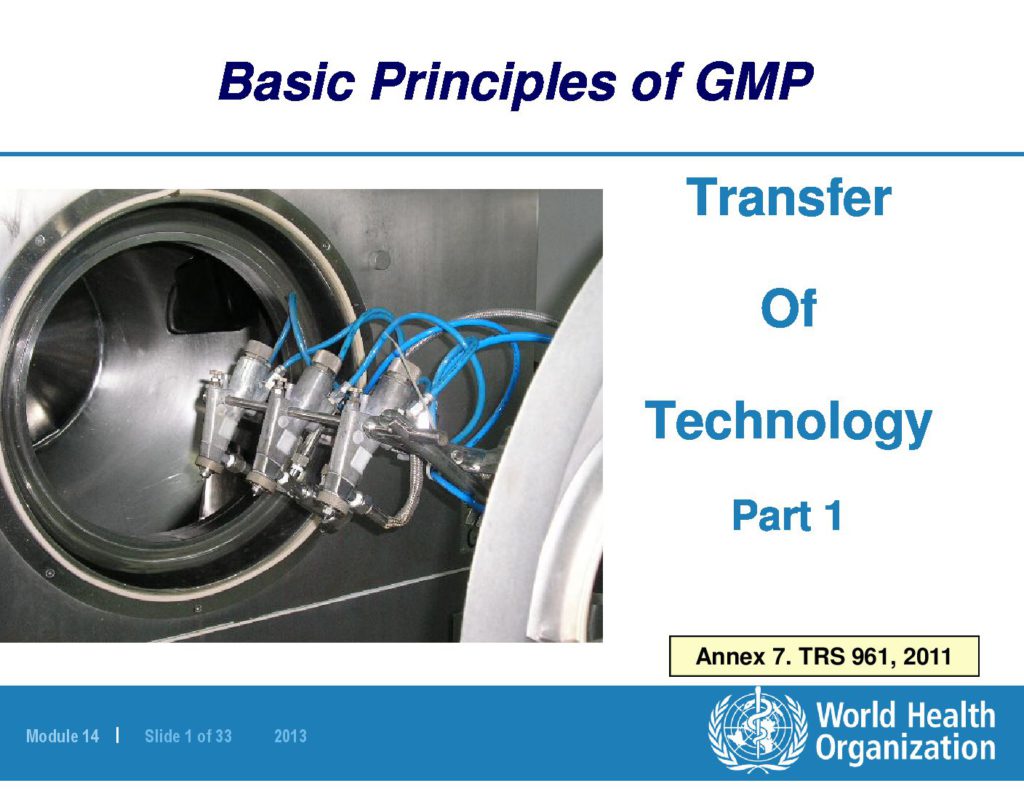 Basic Principles of GMP

Transfer

Of

Technology

Part 1

Annex 7. TRS 961, 2011

Module 14 | Slide 1 of 33 2013

World Health Organization